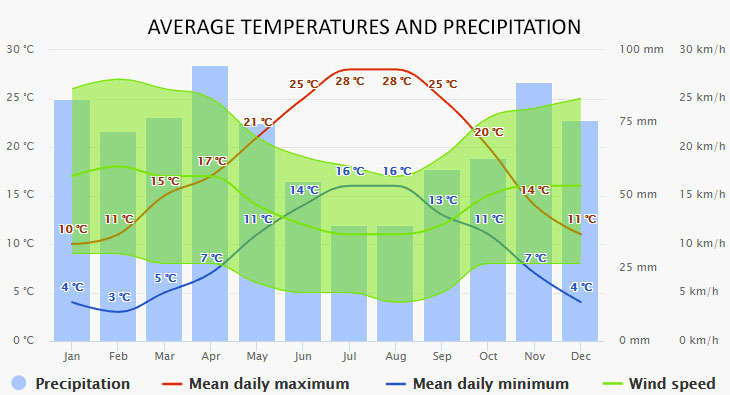 AVERAGE TEMPERATURES AND PRECIPITATION

30 °C
25 °C
20 °C
15 °C
10 °C
5 °C
0 °C

100 mm
75 mm
50 mm
25 mm
0 mm

30 km/h
25 km/h
20 km/h
15 km/h
10 km/h
5 km/h
0 km/h

10 °C
11 °C
15 °C
17 °C
21 °C
25 °C
28 °C
28 °C
25 °C
20 °C
14 °C
11 °C

4 °C
3 °C
5 °C
7 °C
11 °C
14 °C
16 °C
16 °C
13 °C
11 °C
7 °C
4 °C

Jan
Feb
Mar
Apr
May
Jun
Jul
Aug
Sep
Oct
Nov
Dec

Precipitation
Mean daily maximum
Mean daily minimum
Wind speed